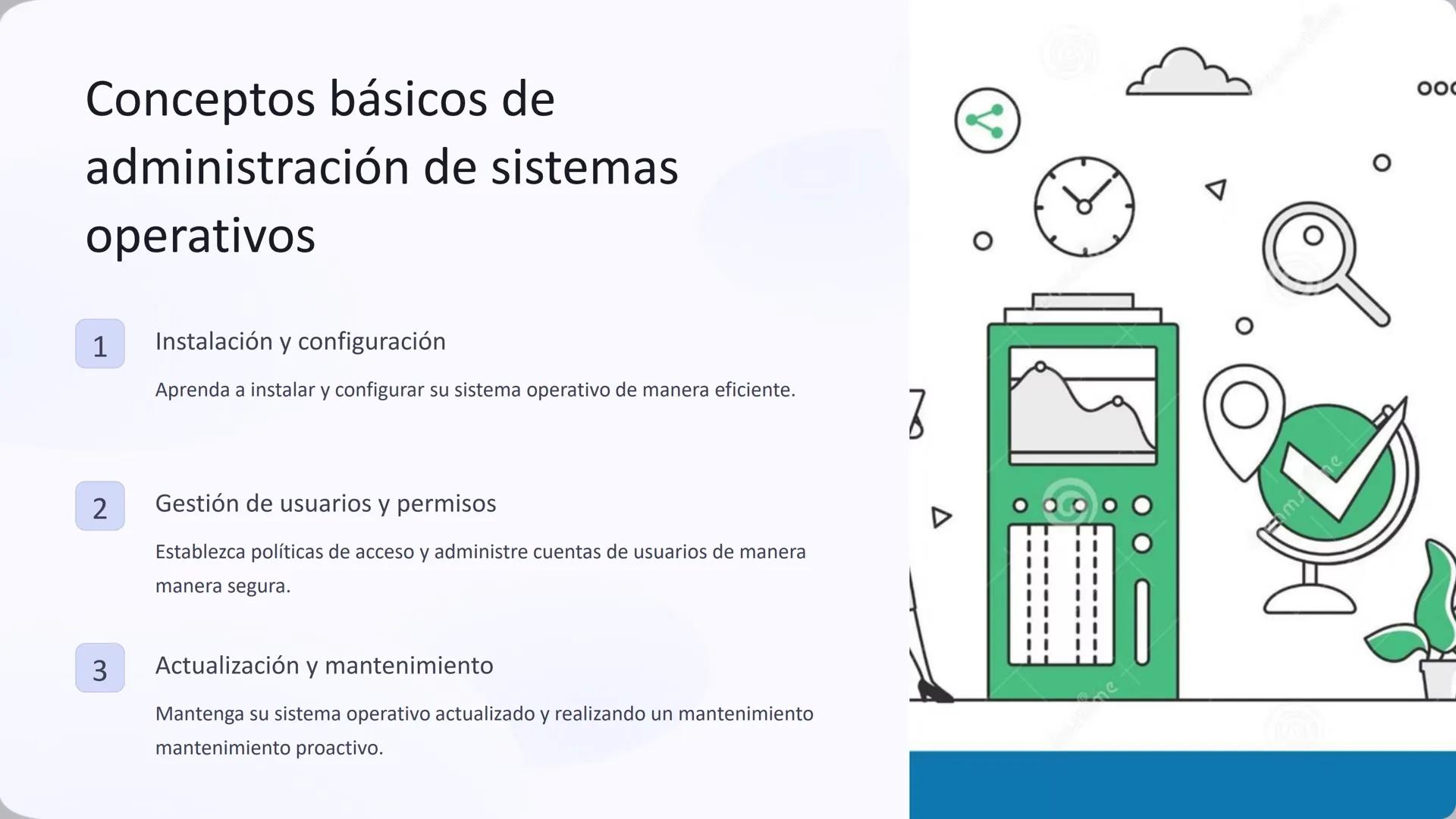 Conceptos básicos de administración de sistemas operativos

1

Instalación y configuración

Aprenda a instalar y configurar su sistema operativo de manera eficiente.

2

Gestión de usuarios y permisos

Establezca políticas de acceso y administre cuentas de usuarios de manera manera segura.

3

Actualización y mantenimiento

Mantenga su sistema operativo actualizado y realizando un mantenimiento mantenimiento proactivo.